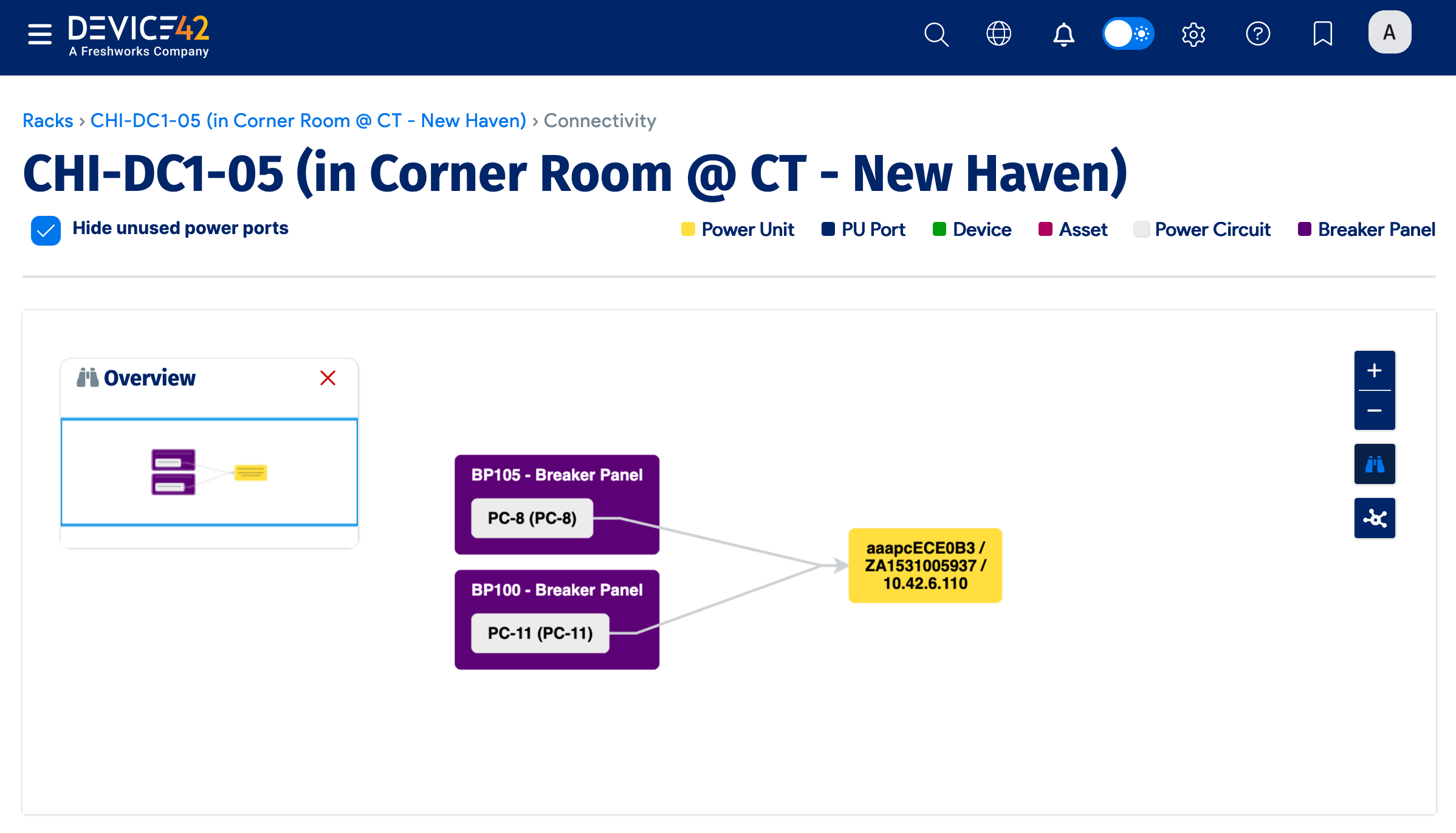 DEVICE42
A Freshworks Company

A

Racks › CHI-DC1-05 (in Corner Room @ CT - New Haven) › Connectivity

CHI-DC1-05 (in Corner Room @ CT - New Haven)

Hide unused power ports

Power Unit PU Port Device Asset Power Circuit Breaker Panel

Overview

BP105 - Breaker Panel
PC-8 (PC-8)

BP100 - Breaker Panel
PC-11 (PC-11)

aaapcECE0B3 / ZA1531005937 / 10.42.6.110

+
−